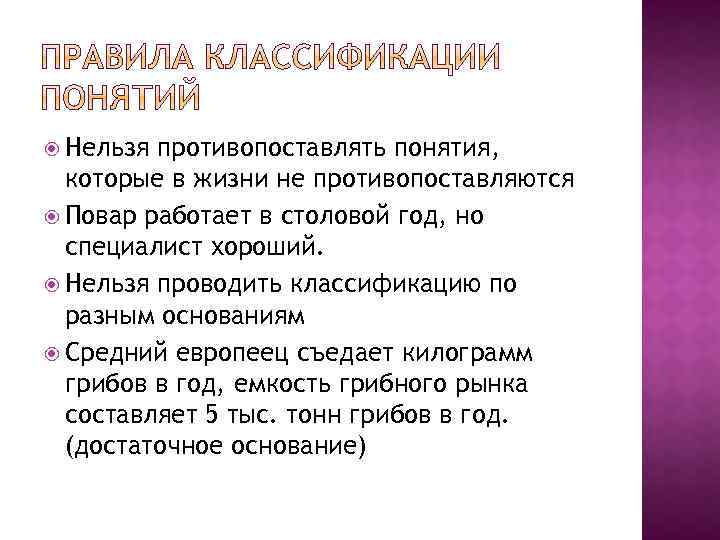 ПРАВИЛА КЛАССИФИКАЦИИ ПОНЯТИЙ

Нельзя противопоставлять понятия, которые в жизни не противопоставляются

Повар работает в столовой год, но специалист хороший.

Нельзя проводить классификацию по разным основаниям

Средний европеец съедает килограмм грибов в год, емкость грибного рынка составляет 5 тыс. тонн грибов в год. (достаточное основание)